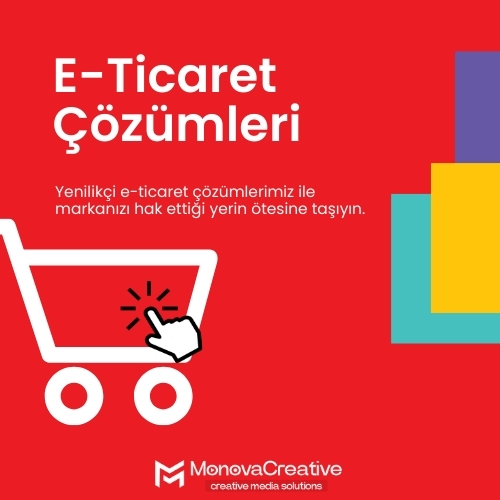 E-Ticaret Çözümleri

Yenilikçi e-ticaret çözümlerimiz ile markanızı hak ettiği yerin ötesine taşıyın.

MonovaCreative
creative media solutions